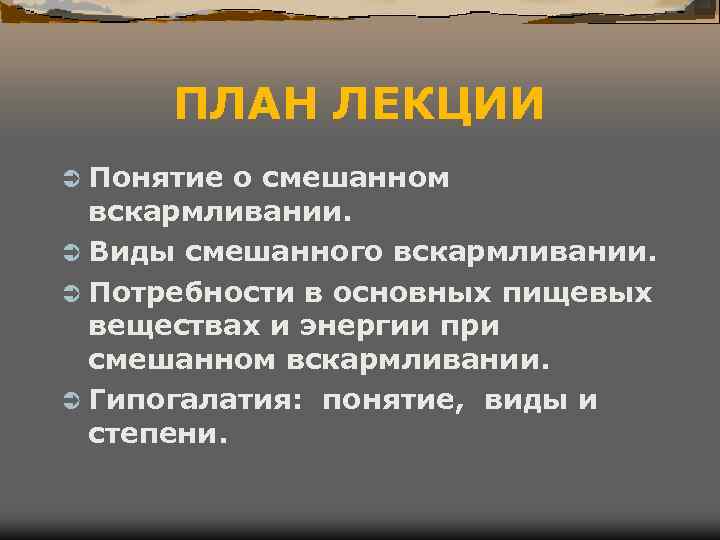 ПЛАН ЛЕКЦИИ

Понятие о смешанном вскармливании.

Виды смешанного вскармливании.

Потребности в основных пищевых веществах и энергии при смешанном вскармливании.

Гипогалатия: понятие, виды и степени.